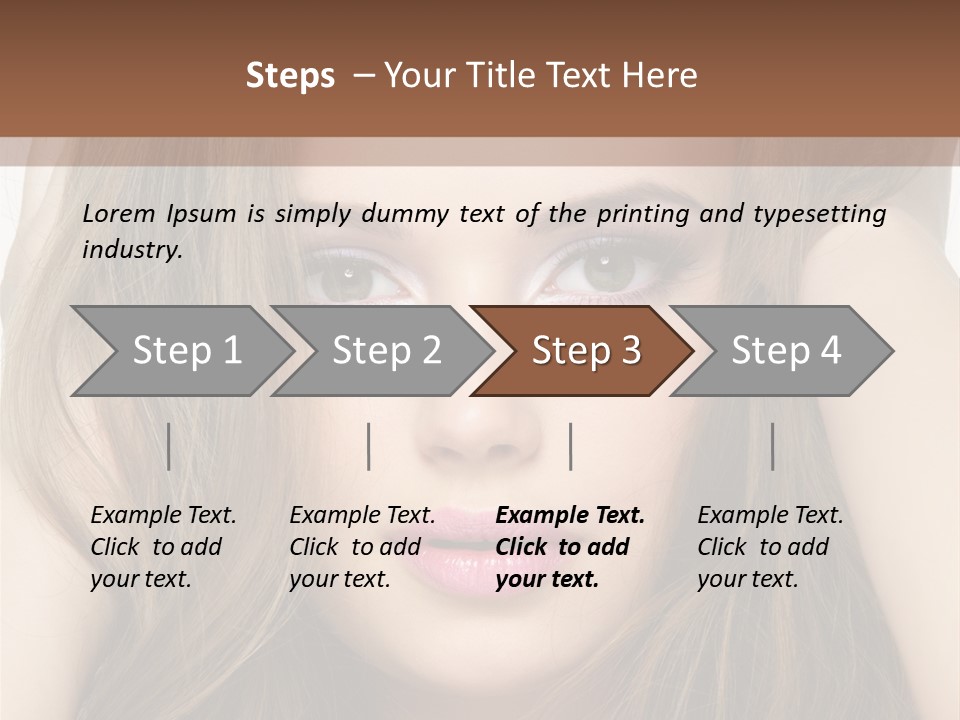 Steps – Your Title Text Here

Lorem Ipsum is simply dummy text of the printing and typesetting industry.

Step 1

Step 2

Step 3

Step 4

Example Text. Click to add your text.

Example Text. Click to add your text.

Example Text. Click to add your text.

Example Text. Click to add your text.